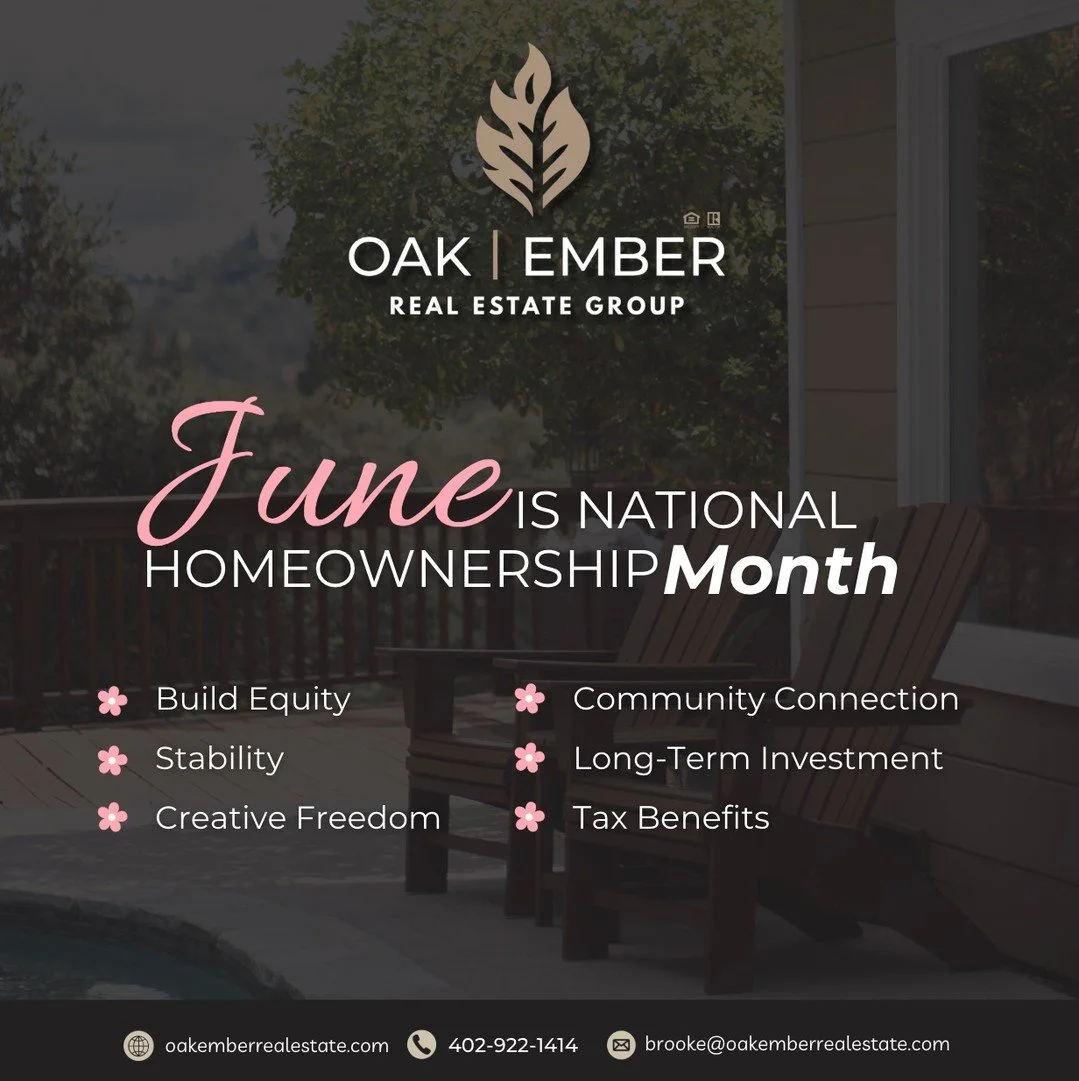 OAK | EMBER
REAL ESTATE GROUP

June IS NATIONAL HOMEOWNERSHIP Month

Build Equity
Stability
Creative Freedom

Community Connection
Long-Term Investment
Tax Benefits

oakemberrealestate.com 402-922-1414 brooke@oakemberrealestate.com